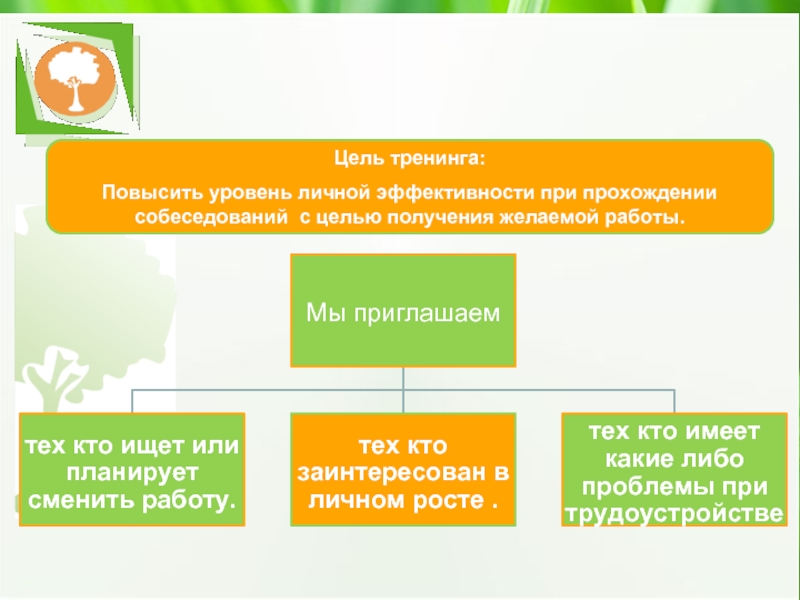 Цель тренинга:

Повысить уровень личной эффективности при прохождении собеседований с целью получения желаемой работы.

Мы приглашаем

тех кто ищет или планирует сменить работу.

тех кто заинтересован в личном росте .

тех кто имеет какие либо проблемы при трудоустройстве